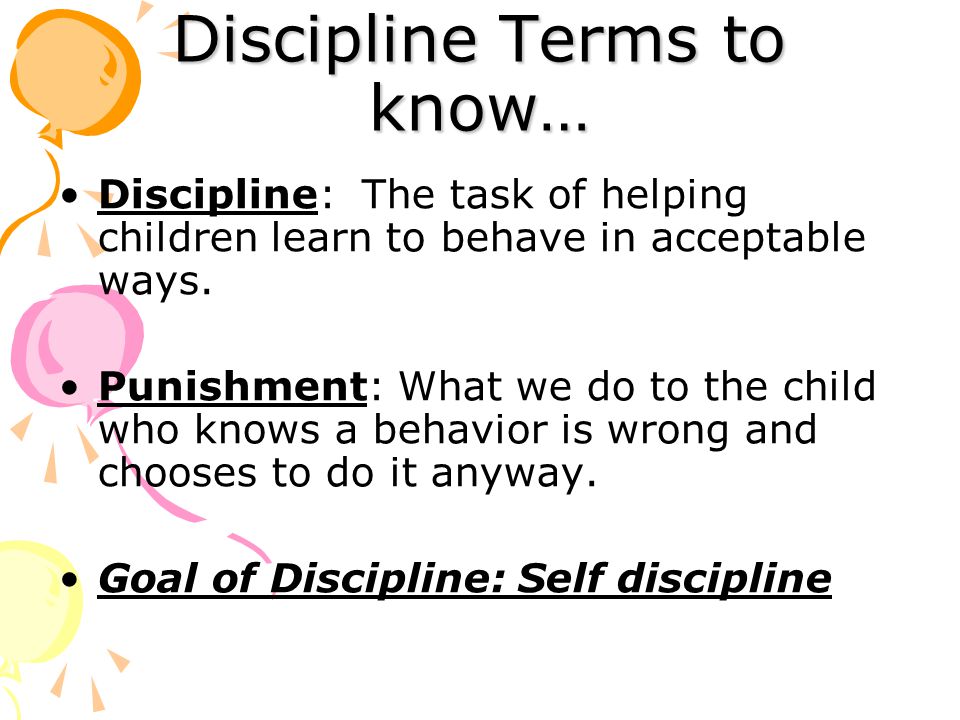 Discipline Terms to know…

• Discipline: The task of helping children learn to behave in acceptable ways.

• Punishment: What we do to the child who knows a behavior is wrong and chooses to do it anyway.

• Goal of Discipline: Self discipline